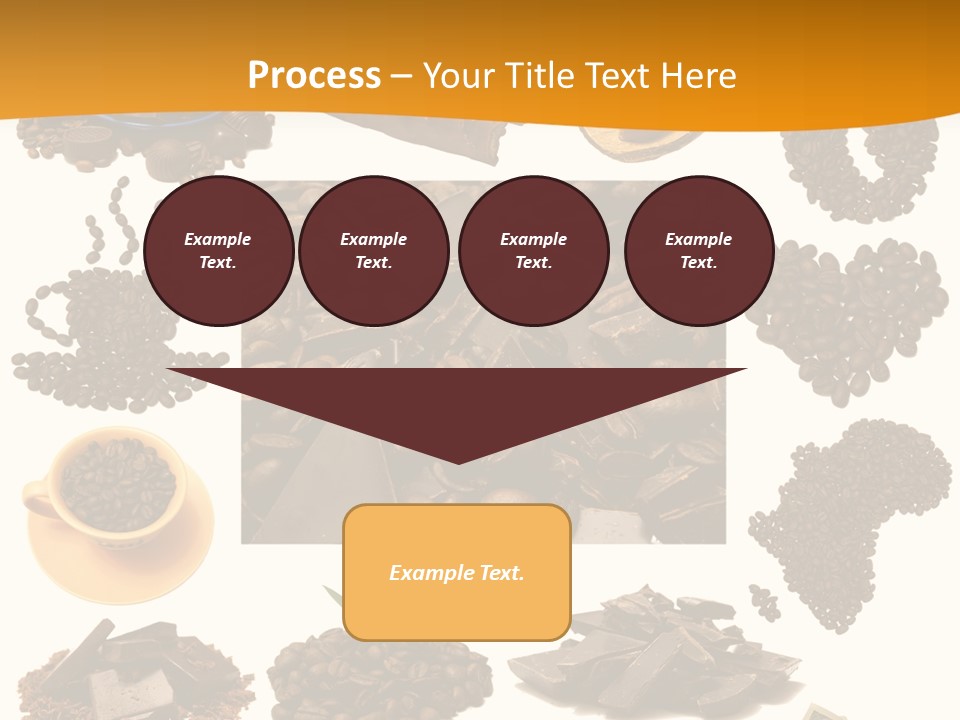 Process – Your Title Text Here

Example Text.

Example Text.

Example Text.

Example Text.

Example Text.